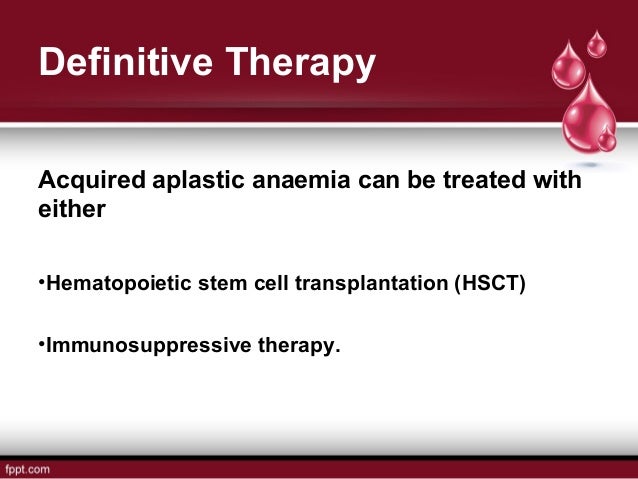 Definitive Therapy

Acquired aplastic anaemia can be treated with either

•Hematopoietic stem cell transplantation (HSCT)

•Immunosuppressive therapy.

fppt.com